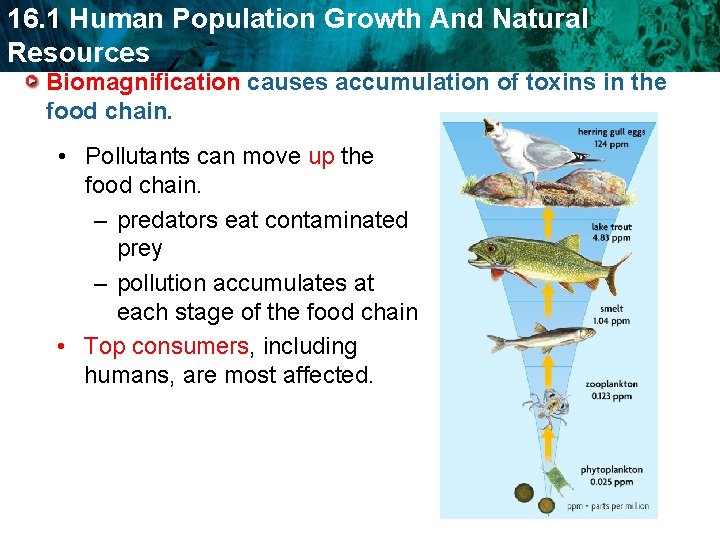 16.1 Human Population Growth And Natural Resources

Biomagnification causes accumulation of toxins in the food chain.

• Pollutants can move up the food chain.
– predators eat contaminated prey
– pollution accumulates at each stage of the food chain
• Top consumers, including humans, are most affected.

herring gull eggs
124 ppm

lake trout
4.83 ppm

smelt
1.04 ppm

zooplankton
0.123 ppm

phytoplankton
0.025 ppm

ppm = parts per million